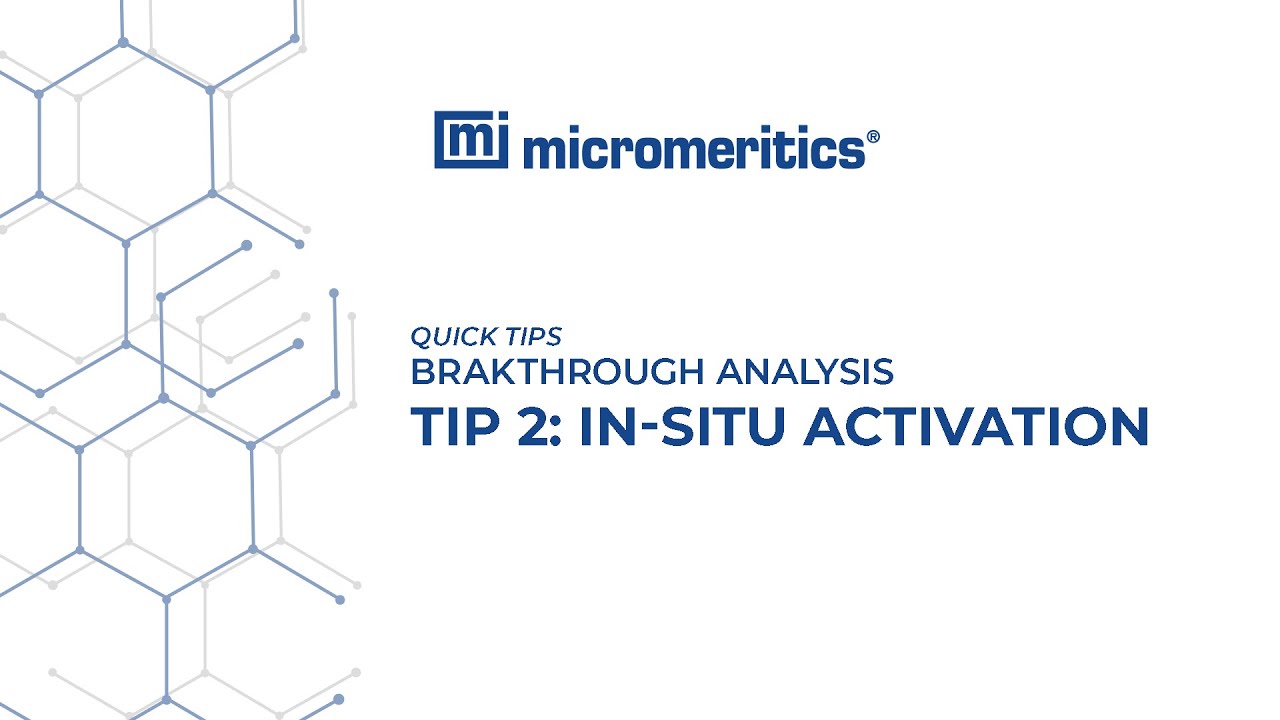 mi micromeritics®

QUICK TIPS
BRAKTHROUGH ANALYSIS
TIP 2: IN-SITU ACTIVATION